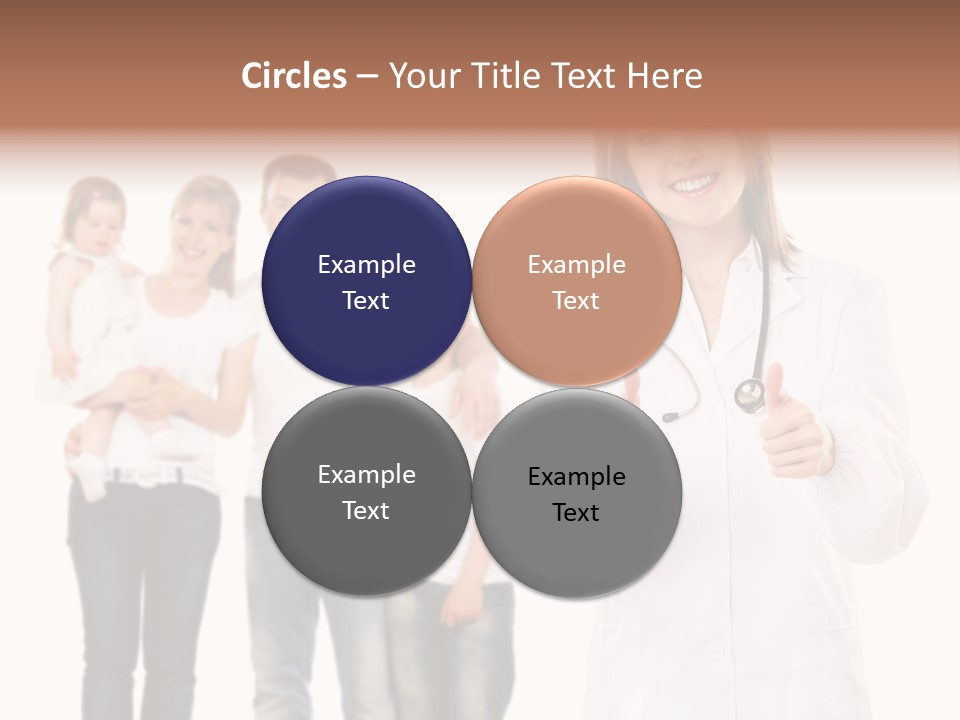 Circles – Your Title Text Here

Example Text

Example Text

Example Text

Example Text